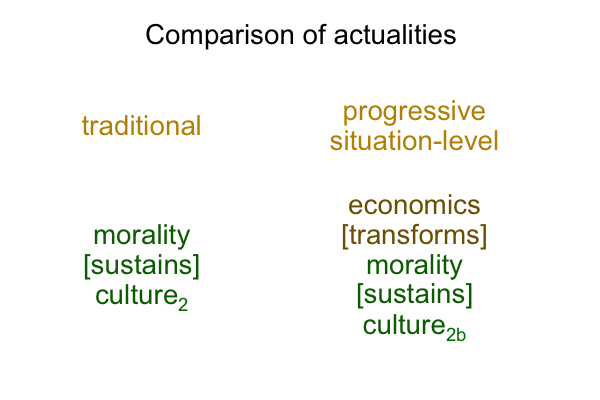 Comparison of actualities

traditional

morality
[sustains]
culture$_2$

progressive
situation-level

economics
[transforms]
morality
[sustains]
culture$_{2b}$